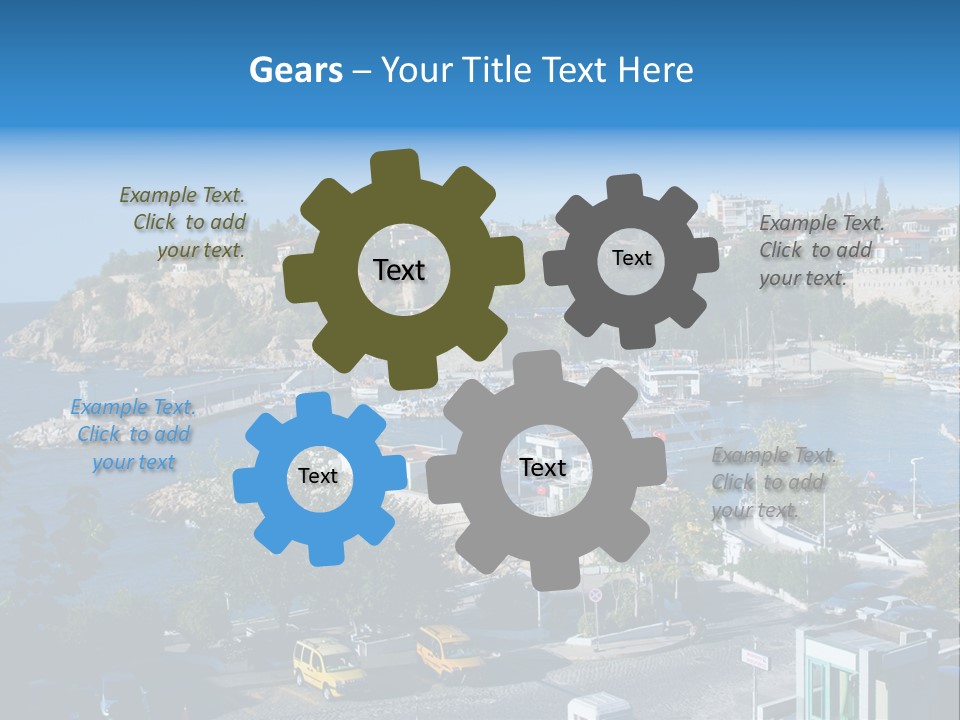 Gears – Your Title Text Here

Example Text. Click to add your text.

Text

Text

Example Text. Click to add your text.

Example Text. Click to add your text

Text

Text

Example Text. Click to add your text.